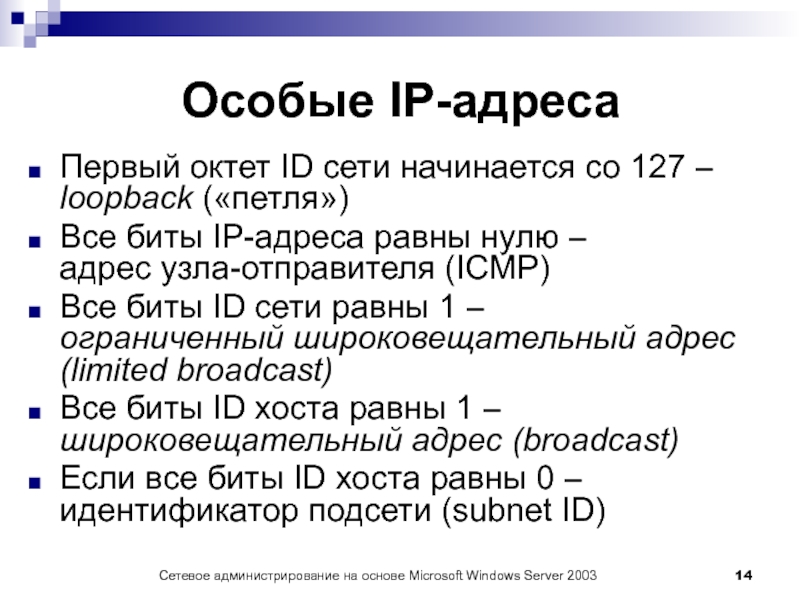 Особые IP-адреса

- Первый октет ID сети начинается со 127 – loopback («петля»)
- Все биты IP-адреса равны нулю – адрес узла-отправителя (ICMP)
- Все биты ID сети равны 1 – ограниченный широковещательный адрес (limited broadcast)
- Все биты ID хоста равны 1 – широковещательный адрес (broadcast)
- Если все биты ID хоста равны 0 – идентификатор подсети (subnet ID)

Сетевое администрирование на основе Microsoft Windows Server 2003

14